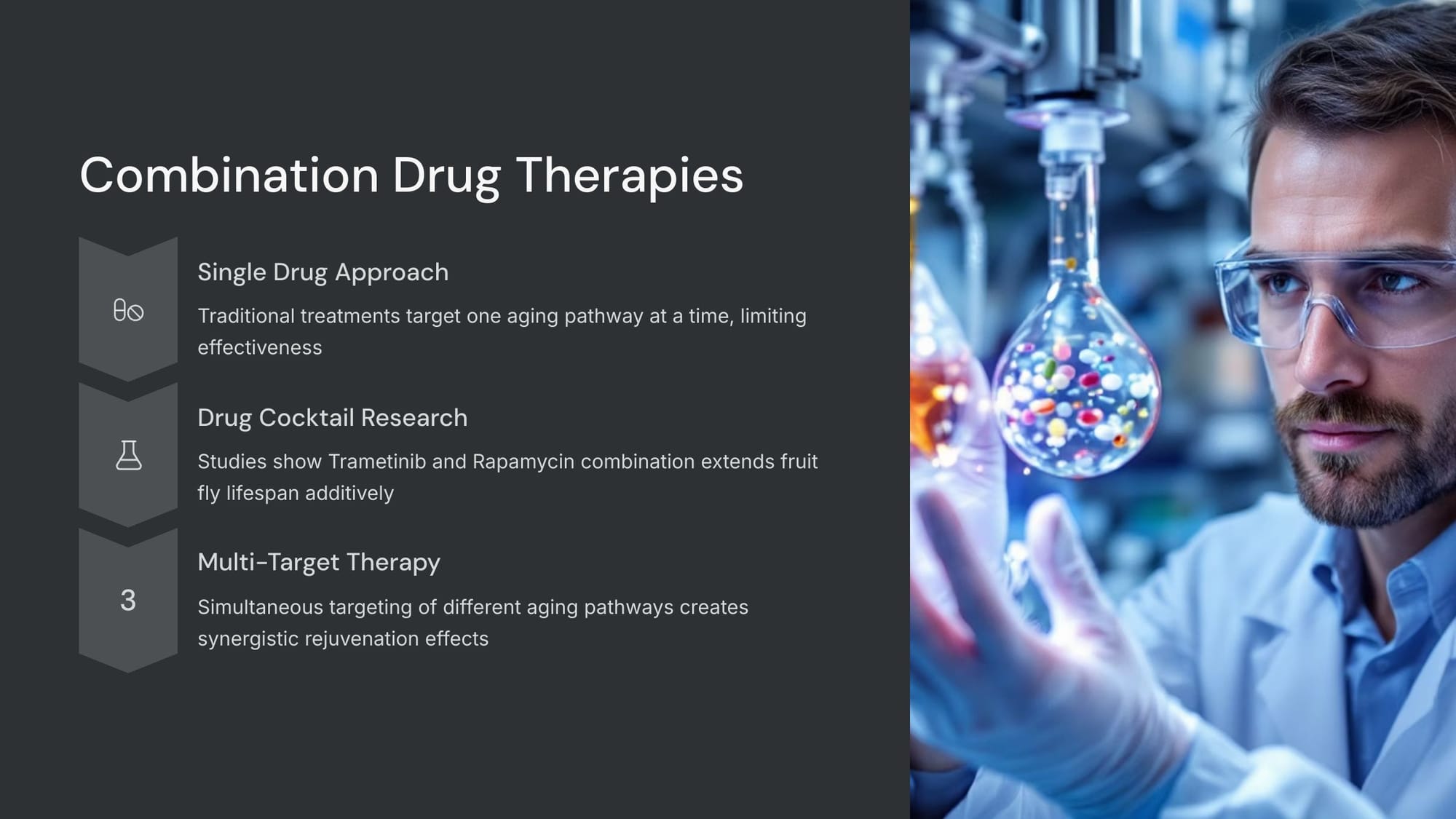 Combination Drug Therapies

Single Drug Approach

Traditional treatments target one aging pathway at a time, limiting effectiveness

Drug Cocktail Research

Studies show Trametinib and Rapamycin combination extends fruit fly lifespan additively

3

Multi-Target Therapy

Simultaneous targeting of different aging pathways creates synergistic rejuvenation effects